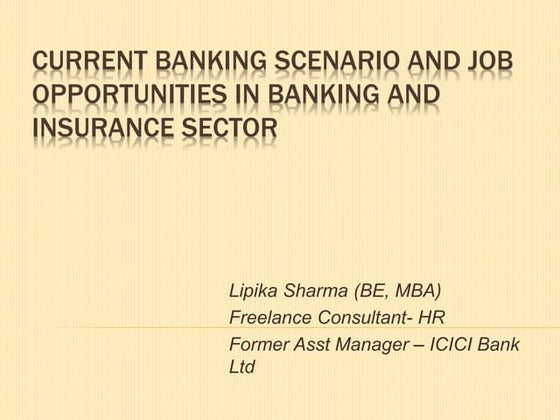 CURRENT BANKING SCENARIO AND JOB OPPORTUNITIES IN BANKING AND INSURANCE SECTOR

Lipika Sharma (BE, MBA)
Freelance Consultant- HR
Former Asst Manager – ICICI Bank Ltd